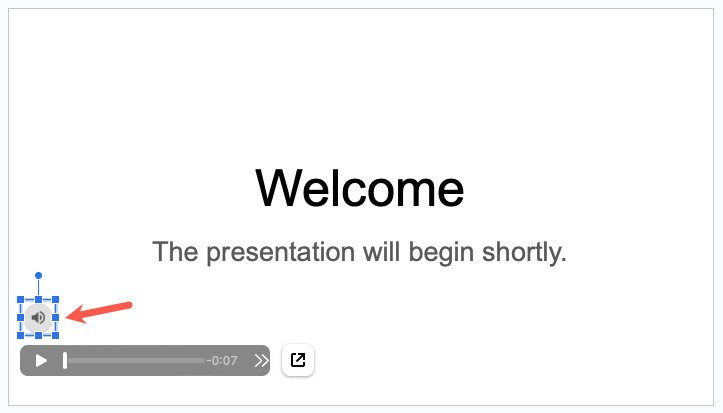 Welcome

The presentation will begin shortly.

-0:07